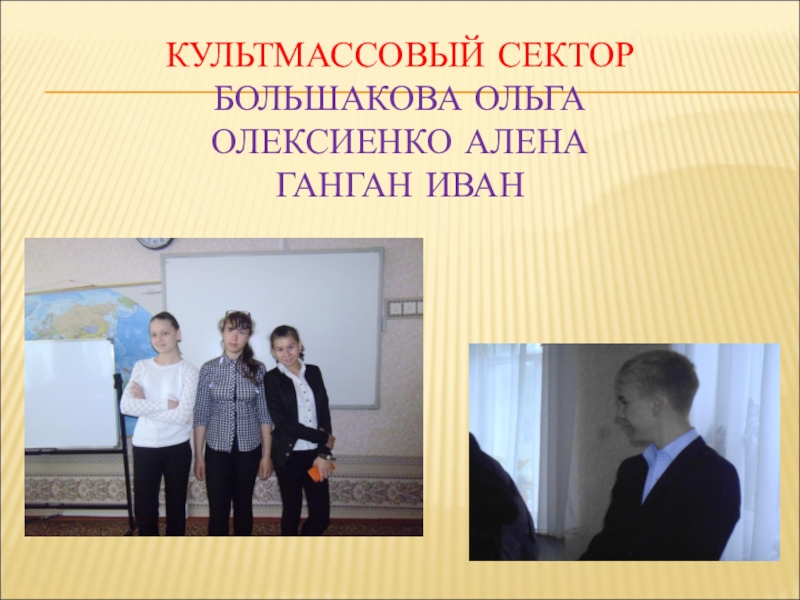 КУЛЬТМАССОВЫЙ СЕКТОР
БОЛЬШАКОВА ОЛЬГА
ОЛЕКСИЕНКО АЛЕНА
ГАНГАН ИВАН